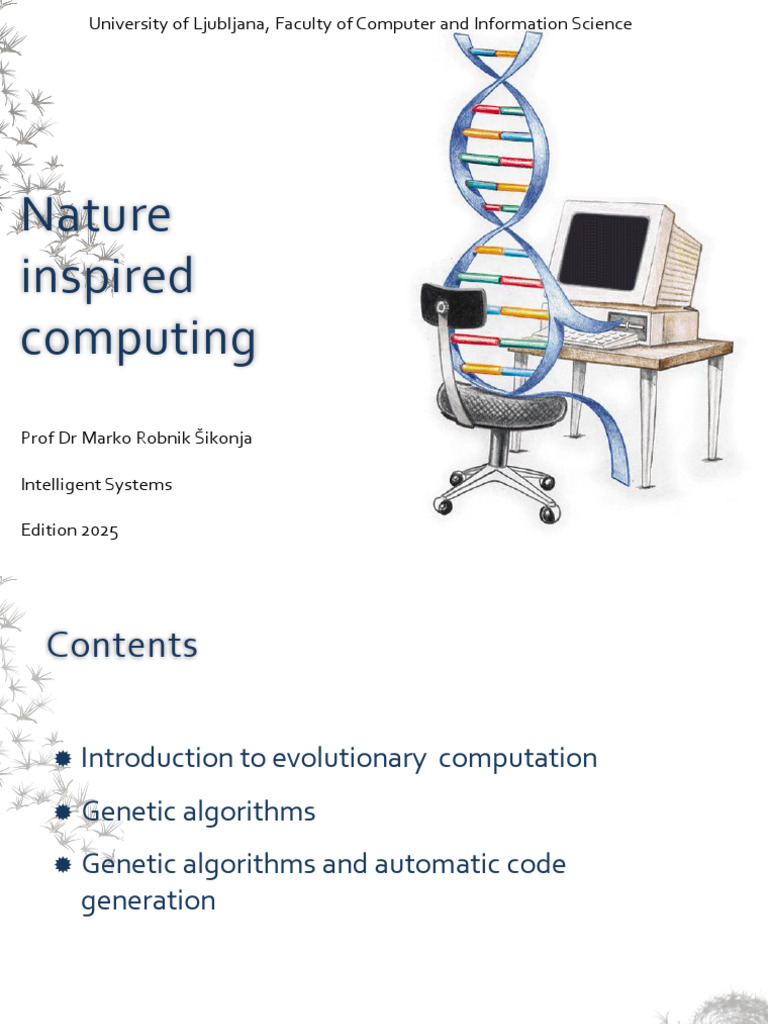 University of Ljubljana, Faculty of Computer and Information Science

Nature inspired computing

Prof Dr Marko Robnik Šikonja

Intelligent Systems

Edition 2025

Contents

Introduction to evolutionary computation

Genetic algorithms

Genetic algorithms and automatic code generation